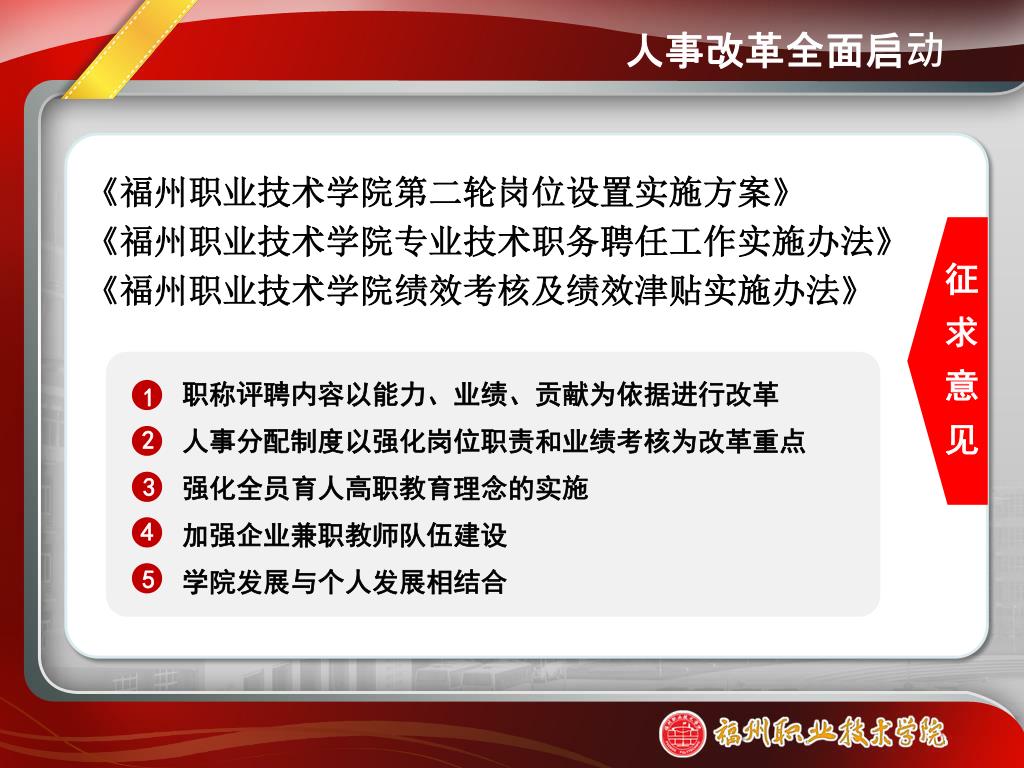 人事改革全面启动

《福州职业技术学院第二轮岗位设置实施方案》
《福州职业技术学院专业技术职务聘任工作实施办法》
《福州职业技术学院绩效考核及绩效津贴实施办法》

征求意见

1 职称评聘内容以能力、业绩、贡献为依据进行改革
2 人事分配制度以强化岗位职责和业绩考核为改革重点
3 强化全员育人高职教育理念的实施
4 加强企业兼职教师队伍建设
5 学院发展与个人发展相结合

福州职业技术学院